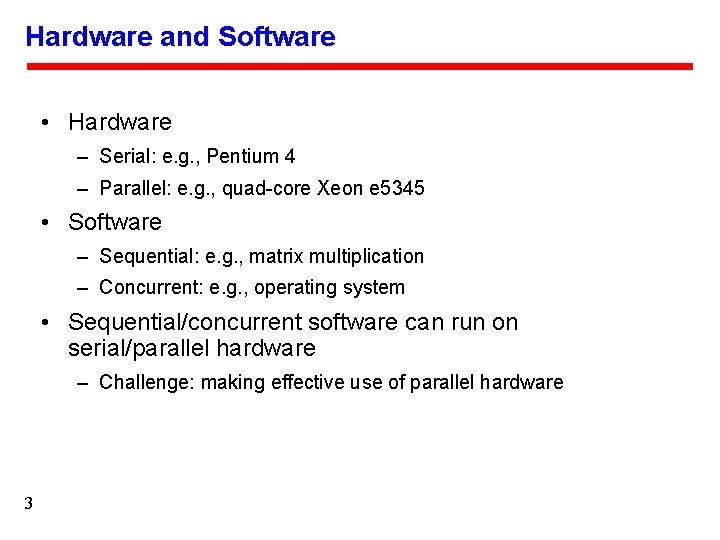 Hardware and Software

• Hardware
– Serial: e.g., Pentium 4
– Parallel: e.g., quad-core Xeon e5345

• Software
– Sequential: e.g., matrix multiplication
– Concurrent: e.g., operating system

• Sequential/concurrent software can run on serial/parallel hardware
– Challenge: making effective use of parallel hardware

3